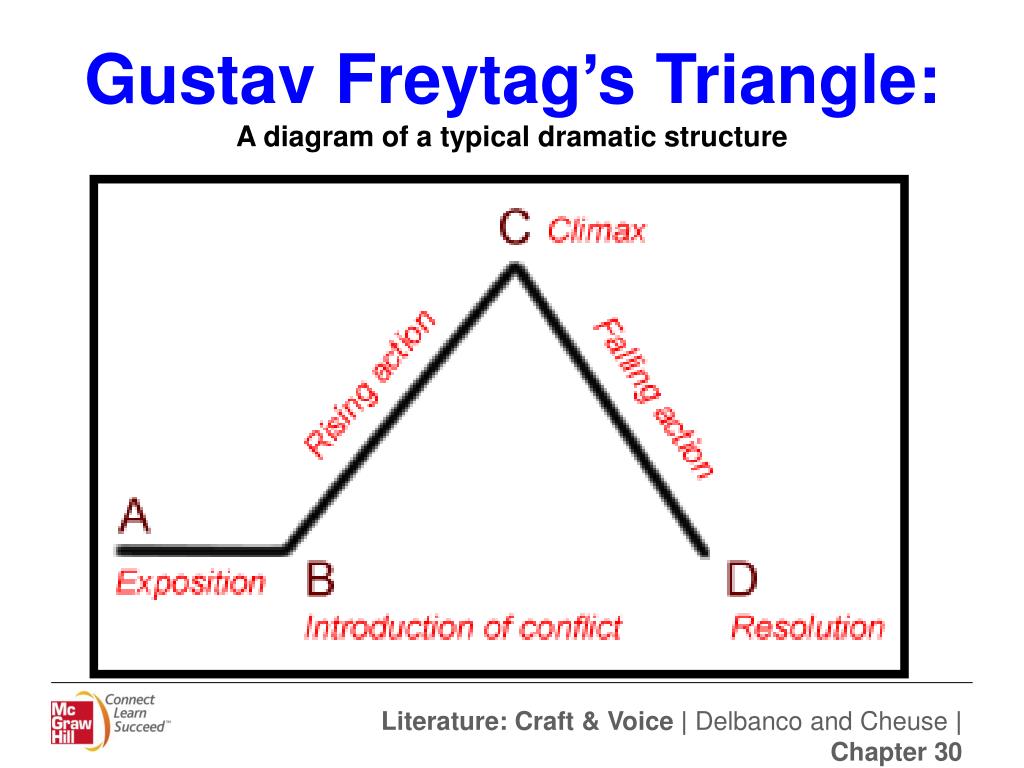 Gustav Freytag's Triangle:
A diagram of a typical dramatic structure

C Climax

Rising action

Falling action

A

Exposition

B

Introduction of conflict

D

Resolution

Mc Graw Hill

Connect Learn Succeed™

Literature: Craft & Voice | Delbanco and Cheuse | Chapter 30